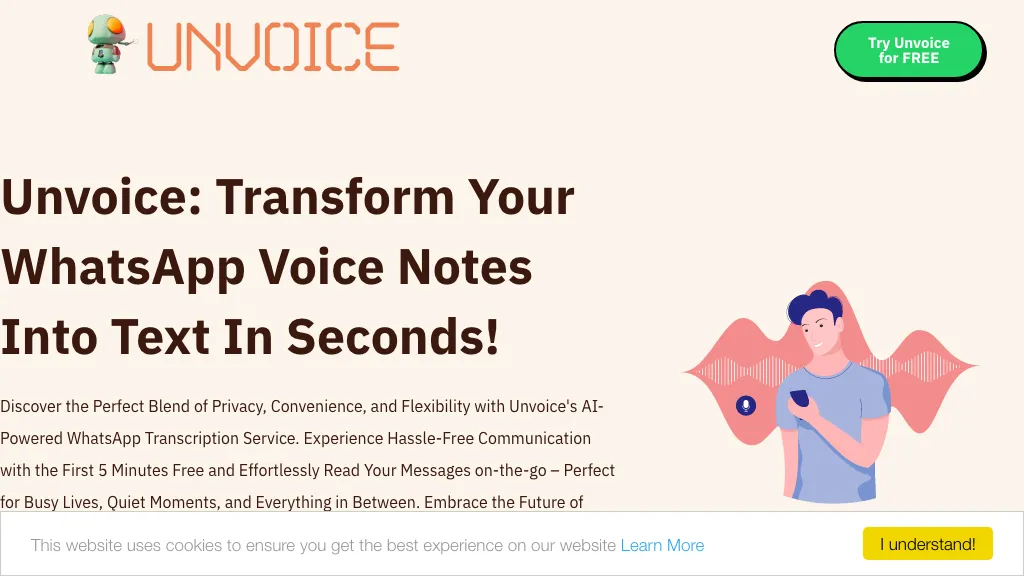 UNVOICE

Try Unvoice for FREE

Unvoice: Transform Your WhatsApp Voice Notes Into Text In Seconds!

Discover the Perfect Blend of Privacy, Convenience, and Flexibility with Unvoice's AI-Powered WhatsApp Transcription Service. Experience Hassle-Free Communication with the First 5 Minutes Free and Effortlessly Read Your Messages on-the-go – Perfect for Busy Lives, Quiet Moments, and Everything in Between. Embrace the Future of

This website uses cookies to ensure you get the best experience on our website Learn More

I understand!